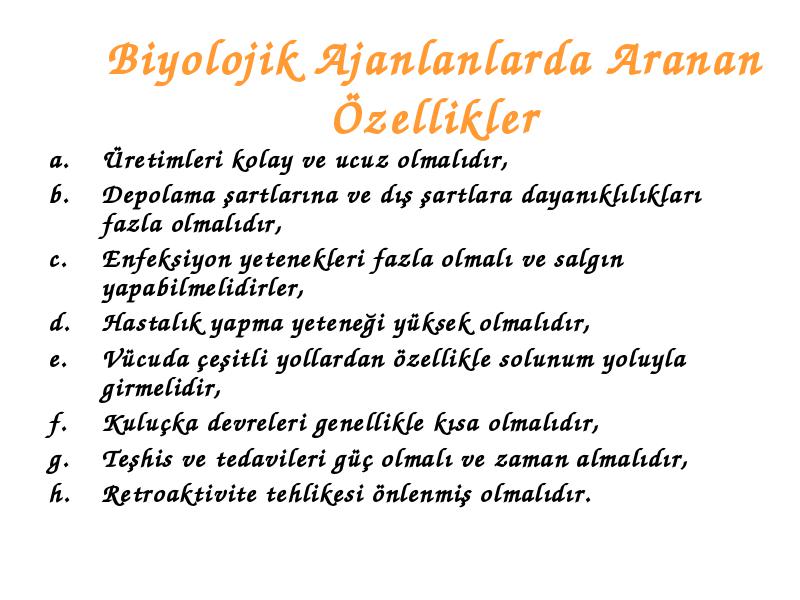 Biyolojik Ajanlanlarda Aranan Özellikler

a. Üretimleri kolay ve ucuz olmalıdır,
b. Depolama şartlarına ve dış şartlara dayanıklılıkları fazla olmalıdır,
c. Enfeksiyon yetenekleri fazla olmalı ve salgın yapabilmelidirler,
d. Hastalık yapma yeteneği yüksek olmalıdır,
e. Vücuda çeşitli yollardan özellikle solunum yoluyla girmelidir,
f. Kuluçka devreleri genellikle kısa olmalıdır,
g. Teşhis ve tedavileri güç olmalı ve zaman almalıdır,
h. Retroaktivite tehlikesi önlenmiş olmalıdır.